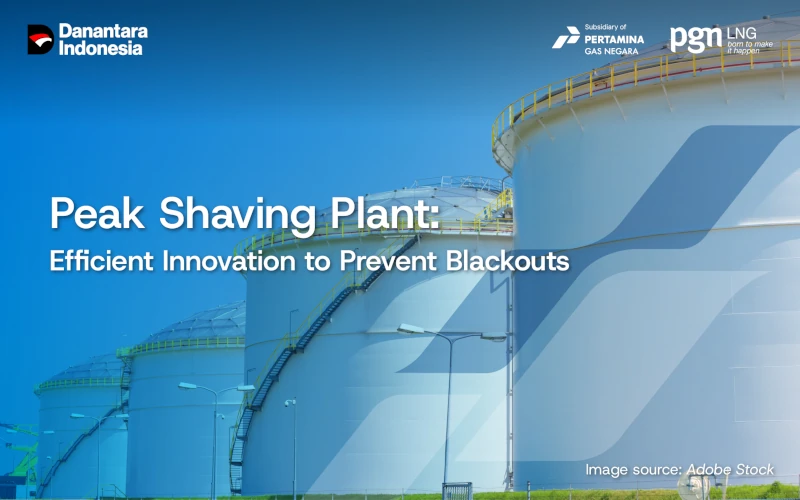 Danantara Indonesia

Subsidiary of PERTAMINA GAS NEGARA

pgn LNG born to make it happen

Peak Shaving Plant:
Efficient Innovation to Prevent Blackouts

Image source: Adobe Stock